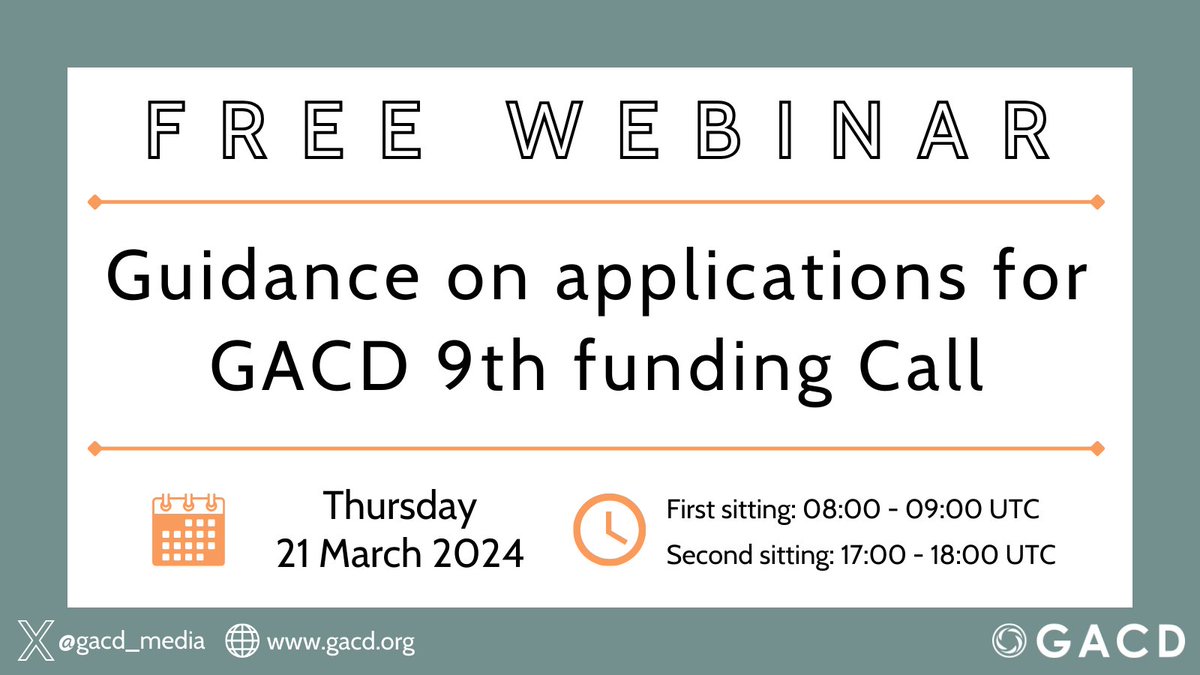 FREE WEBINAR

Guidance on applications for GACD 9th funding Call

Thursday 21 March 2024

First sitting: 08:00 - 09:00 UTC
Second sitting: 17:00 - 18:00 UTC

@gacd_media www.gacd.org

GACD